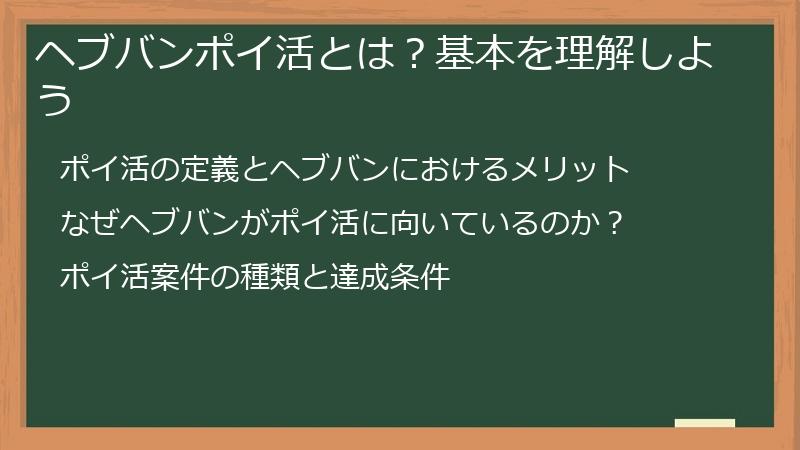 ヘブバンポイ活とは？基本を理解しよう

ポイ活の定義とヘブバンにおけるメリット

なぜヘブバンがポイ活に向いているのか？

ポイ活案件の種類と達成条件